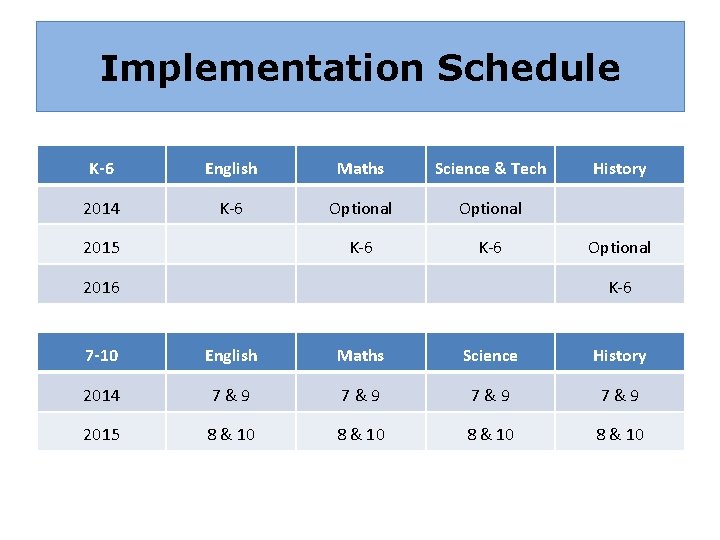 Implementation Schedule

| K-6 | English | Maths | Science & Tech | History |
|---|---|---|---|---|
| 2014 | K-6 | Optional | Optional | |
| 2015 | | K-6 | K-6 | Optional |
| 2016 | | | | K-6 |

| 7-10 | English | Maths | Science | History |
|---|---|---|---|---|
| 2014 | 7 & 9 | 7 & 9 | 7 & 9 | 7 & 9 |
| 2015 | 8 & 10 | 8 & 10 | 8 & 10 | 8 & 10 |